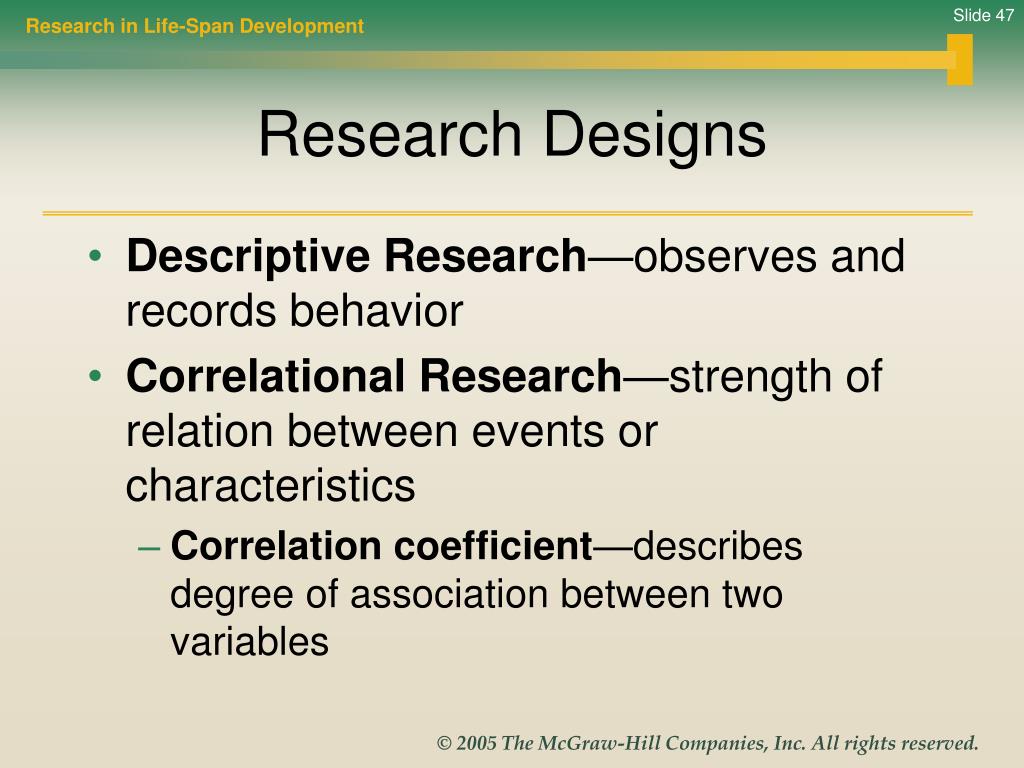 Research in Life-Span Development

Slide 47

Research Designs

• Descriptive Research—observes and records behavior
• Correlational Research—strength of relation between events or characteristics
– Correlation coefficient—describes degree of association between two variables

© 2005 The McGraw-Hill Companies, Inc. All rights reserved.